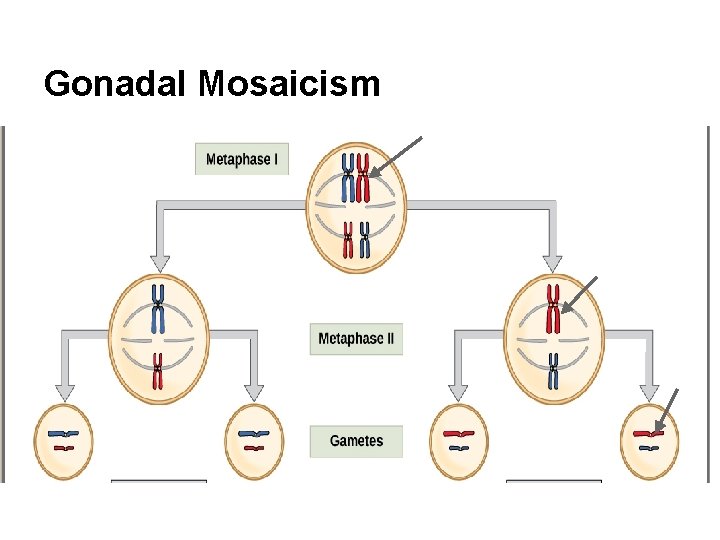 Gonadal Mosaicism

Metaphase I

Metaphase II

Gametes